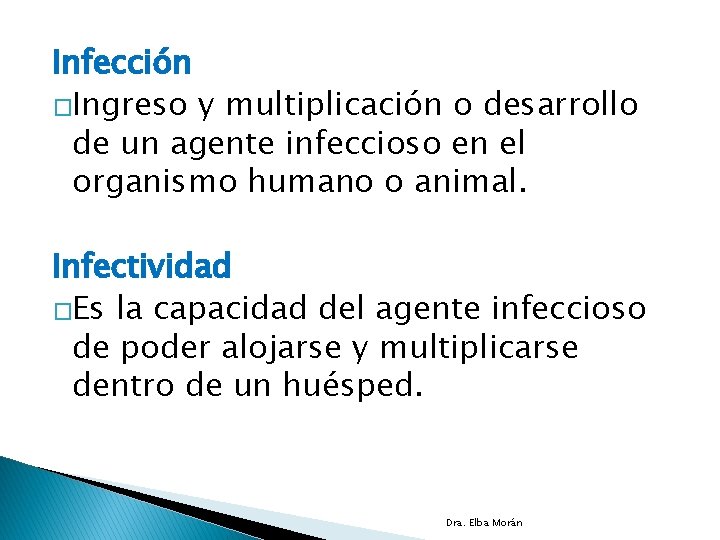 Infección

□Ingreso y multiplicación o desarrollo de un agente infeccioso en el organismo humano o animal.

Infectividad

□Es la capacidad del agente infeccioso de poder alojarse y multiplicarse dentro de un huésped.

Dra. Elba Morán